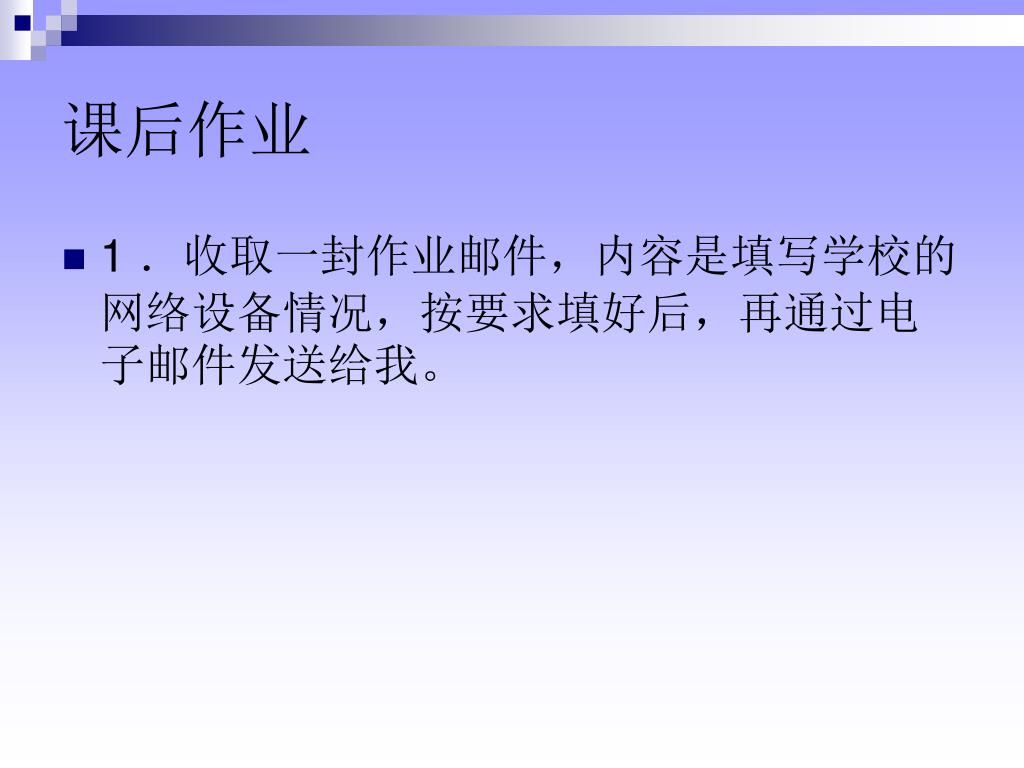 课后作业

1．收取一封作业邮件，内容是填写学校的网络设备情况，按要求填好后，再通过电子邮件发送给我。